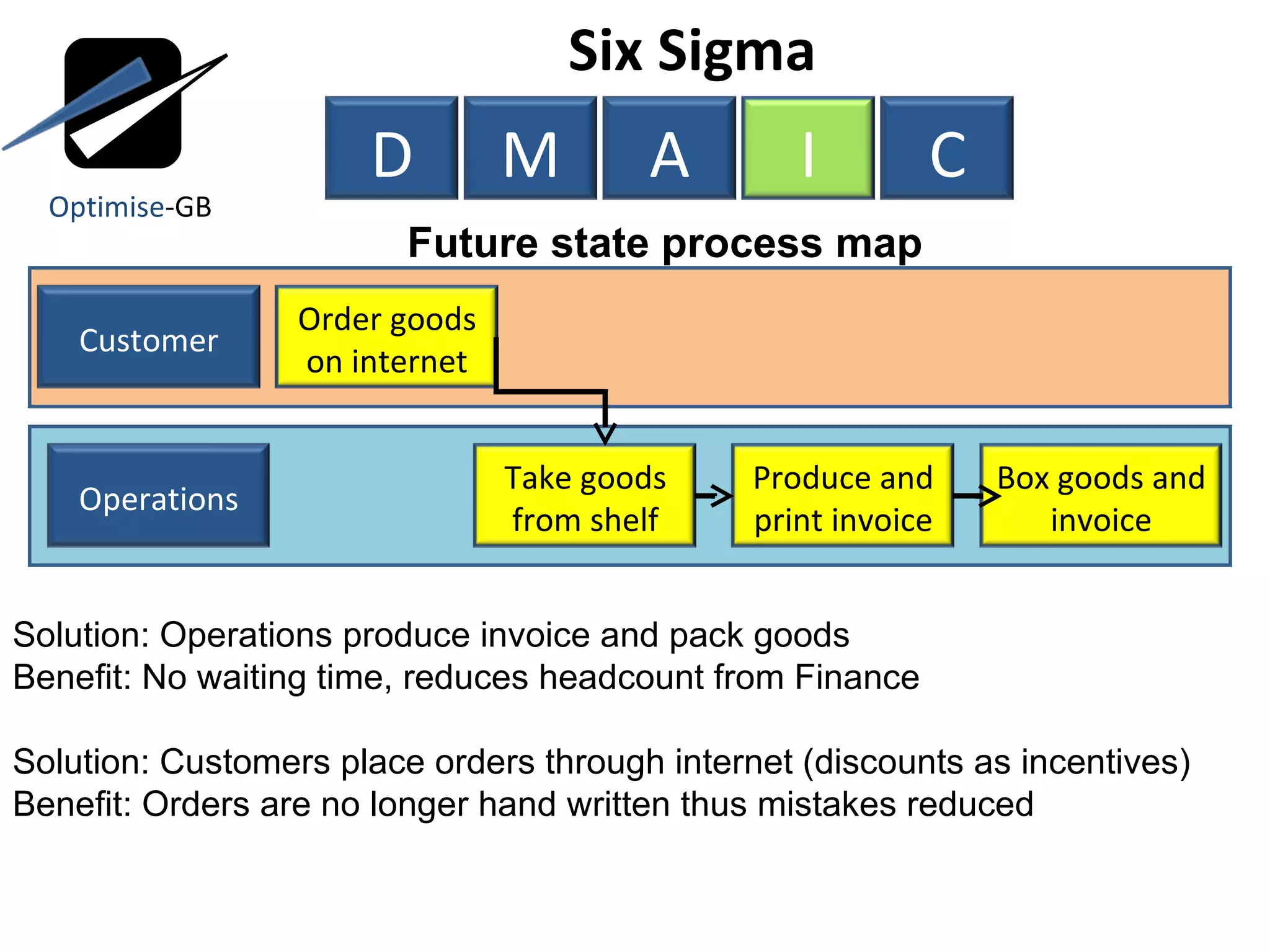 Optimise-GB

Six Sigma

D M A I C

Future state process map

Customer

Order goods on internet

Operations

Take goods from shelf

Produce and print invoice

Box goods and invoice

Solution: Operations produce invoice and pack goods
Benefit: No waiting time, reduces headcount from Finance

Solution: Customers place orders through internet (discounts as incentives)
Benefit: Orders are no longer hand written thus mistakes reduced